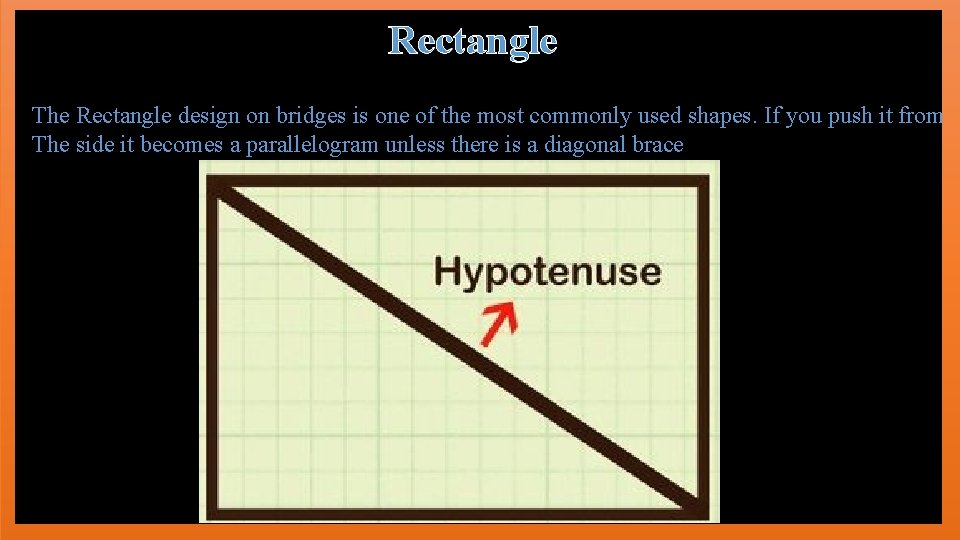 Rectangle

The Rectangle design on bridges is one of the most commonly used shapes. If you push it from The side it becomes a parallelogram unless there is a diagonal brace

Hypotenuse